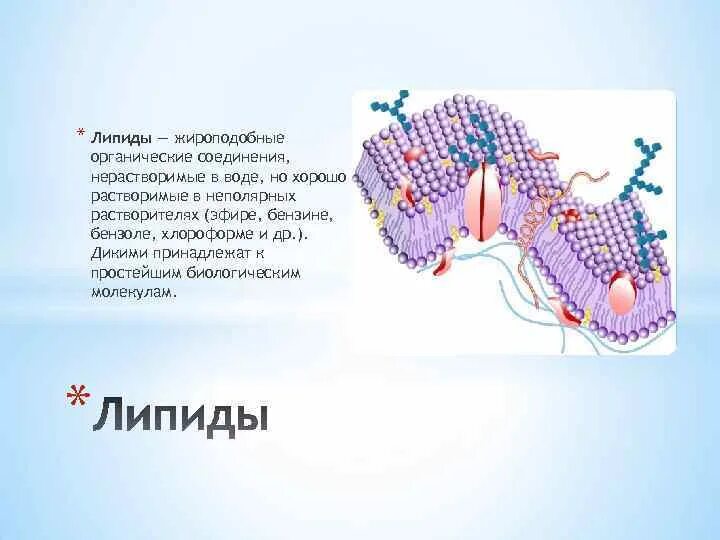 * **Липиды** — жироподобные органические соединения, нерастворимые в воде, но хорошо растворимые в неполярных растворителях (эфире, бензине, бензоле, хлороформе и др.). Дикими принадлежат к простейшим биологическим молекулам.

* Липиды